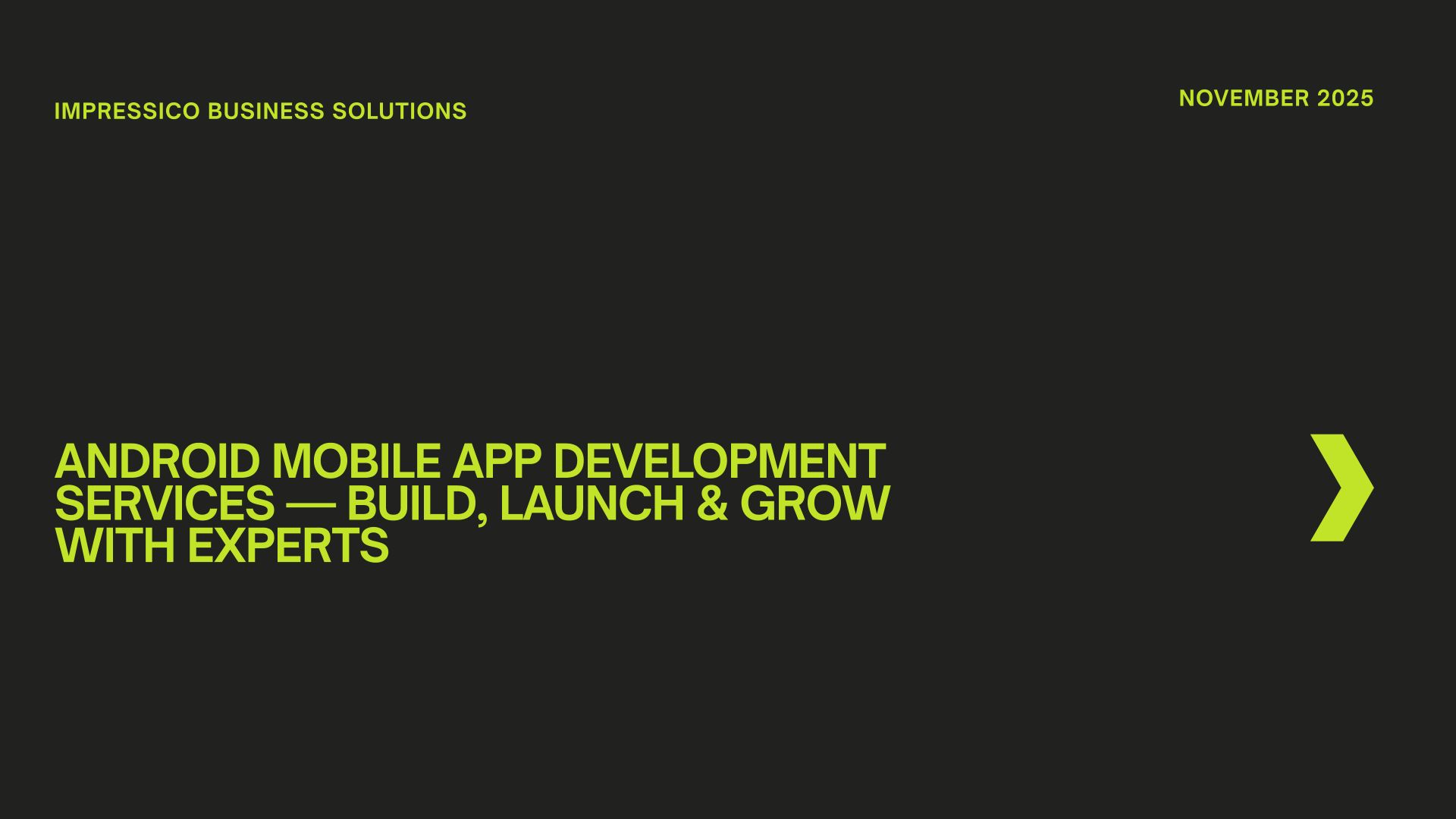 IMPRESSICO BUSINESS SOLUTIONS

NOVEMBER 2025

ANDROID MOBILE APP DEVELOPMENT SERVICES — BUILD, LAUNCH & GROW WITH EXPERTS